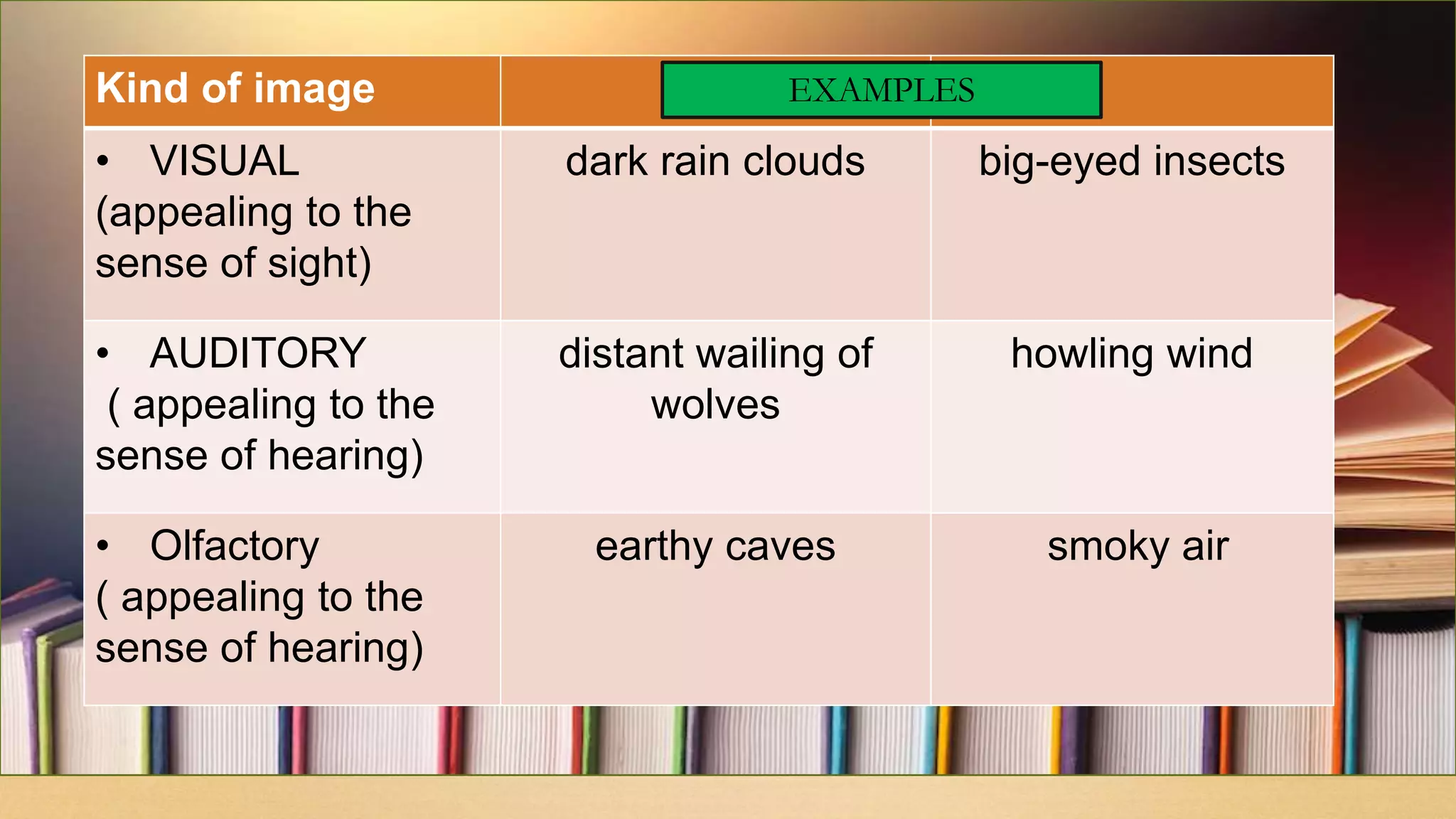 | Kind of image | EXAMPLES | |
|---|---|---|
| • VISUAL (appealing to the sense of sight) | dark rain clouds | big-eyed insects |
| • AUDITORY ( appealing to the sense of hearing) | distant wailing of wolves | howling wind |
| • Olfactory ( appealing to the sense of hearing) | earthy caves | smoky air |